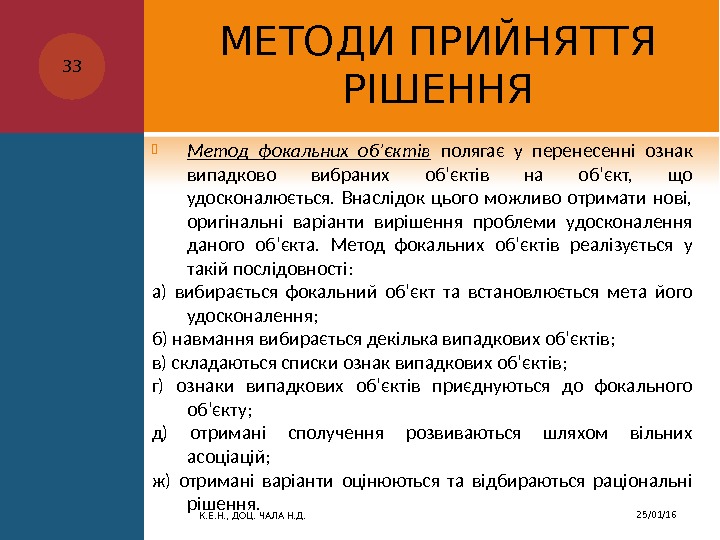 33

МЕТОДИ ПРИЙНЯТТЯ РІШЕННЯ

Метод фокальних об'єктів полягає у перенесенні ознак випадково вибраних об'єктів на об'єкт, що удосконалюється. Внаслідок цього можливо отримати нові, оригінальні варіанти вирішення проблеми удосконалення даного об'єкта. Метод фокальних об'єктів реалізується у такій послідовності:

а) вибирається фокальний об'єкт та встановлюється мета його удосконалення;

б) навмання вибирається декілька випадкових об'єктів;

в) складаються списки ознак випадкових об'єктів;

г) ознаки випадкових об'єктів приєднуються до фокального об'єкту;

д) отримані сполучення розвиваються шляхом вільних асоціацій;

ж) отримані варіанти оцінюються та відбираються раціональні рішення.

К.Е.Н., ДОЦ. ЧАЛА Н.Д.

25/01/16